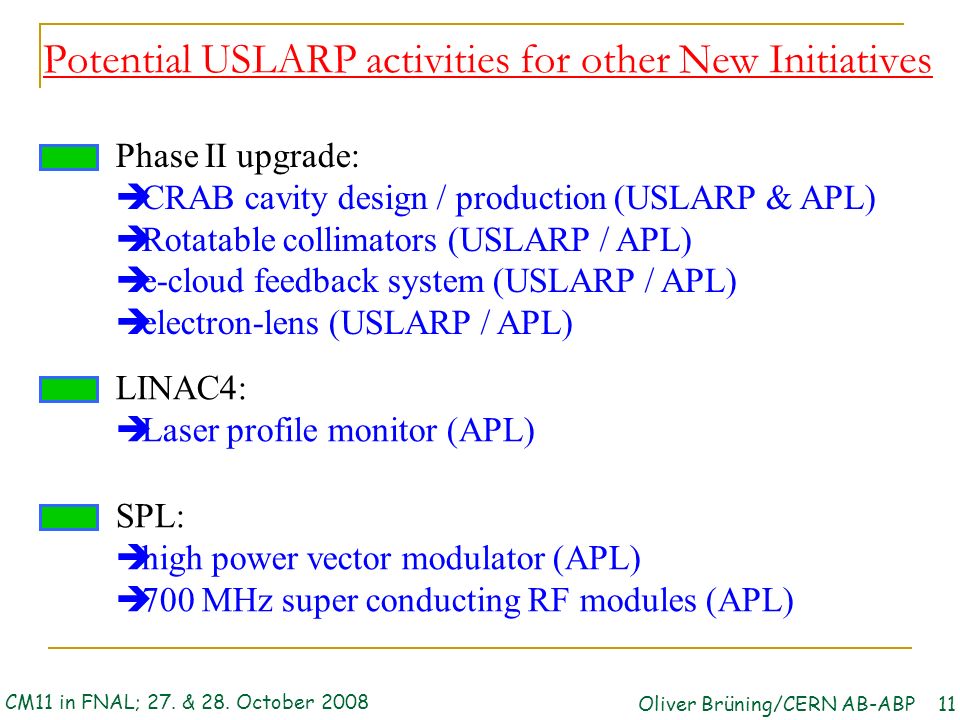 Potential USLARP activities for other New Initiatives

Phase II upgrade:
➔CRAB cavity design / production (USLARP & APL)
➔Rotatable collimators (USLARP / APL)
➔e-cloud feedback system (USLARP / APL)
➔electron-lens (USLARP / APL)

LINAC4:
➔Laser profile monitor (APL)

SPL:
➔high power vector modulator (APL)
➔700 MHz super conducting RF modules (APL)

CM11 in FNAL; 27. & 28. October 2008

Oliver Brüning/CERN AB-ABP 11